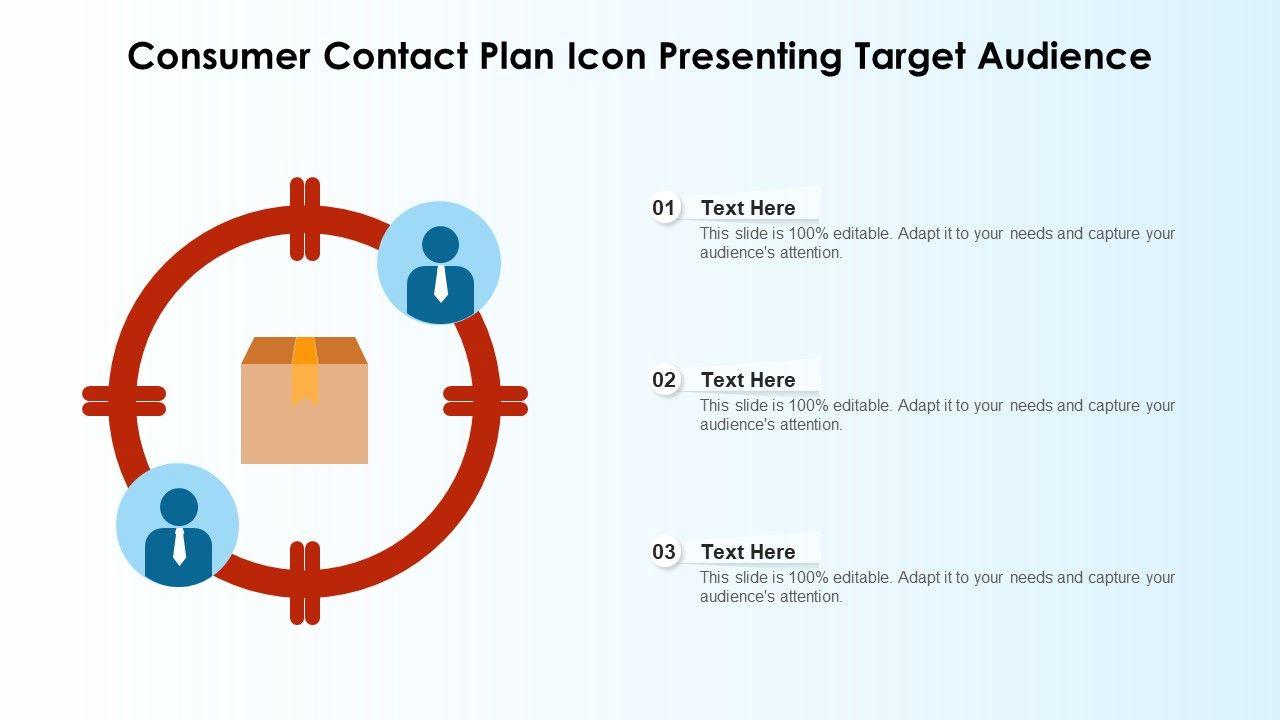 Consumer Contact Plan Icon Presenting Target Audience

01 Text Here
This slide is 100% editable. Adapt it to your needs and capture your audience's attention.

02 Text Here
This slide is 100% editable. Adapt it to your needs and capture your audience's attention.

03 Text Here
This slide is 100% editable. Adapt it to your needs and capture your audience's attention.